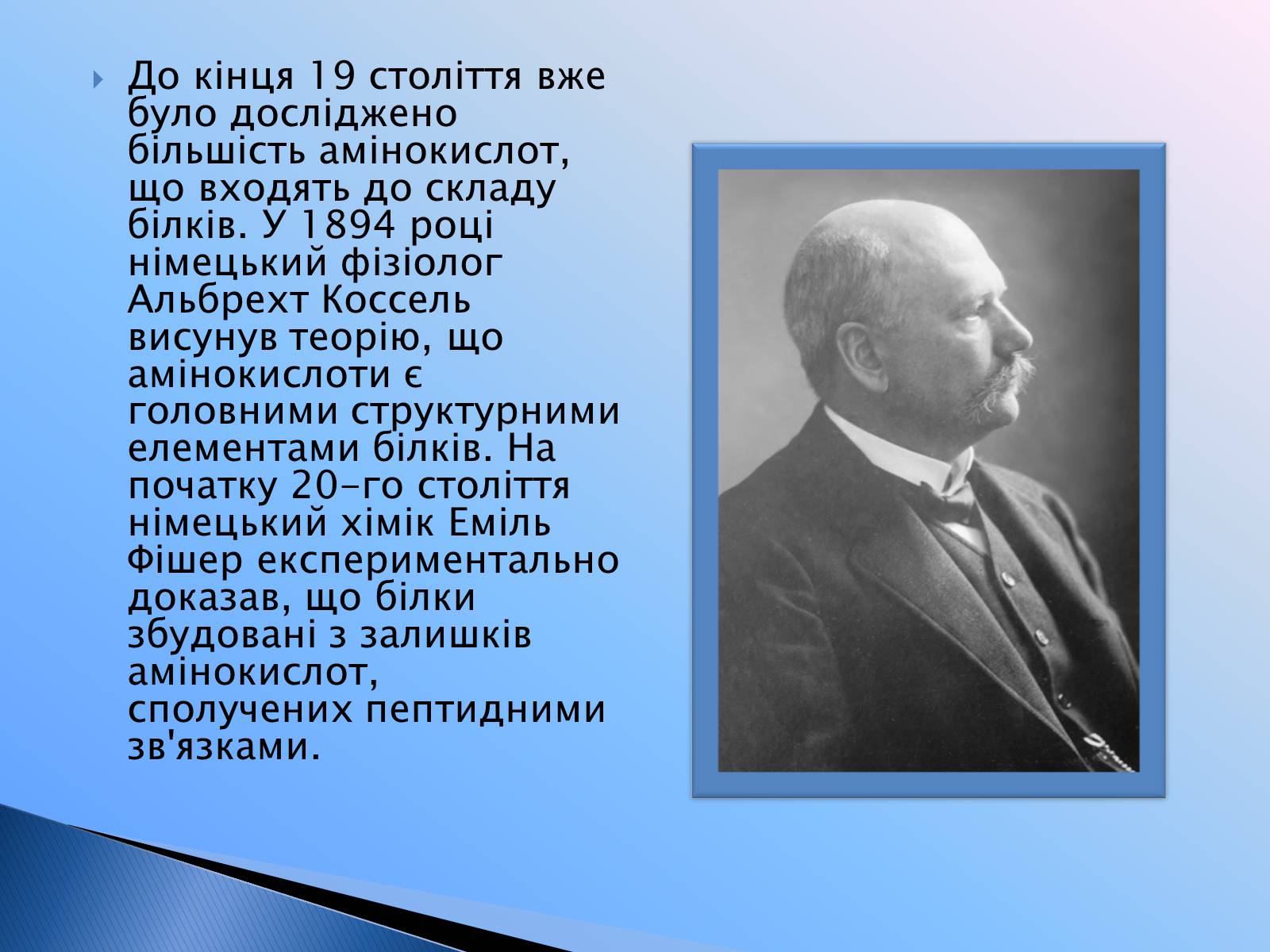 До кінця 19 століття вже було досліджено більшість амінокислот, що входять до складу білків. У 1894 році німецький фізіолог Альбрехт Коссель висунув теорію, що амінокислоти є головними структурними елементами білків. На початку 20-го століття німецький хімік Еміль Фішер експериментально доказав, що білки збудовані з залишків амінокислот, сполучених пептидними зв'язками.